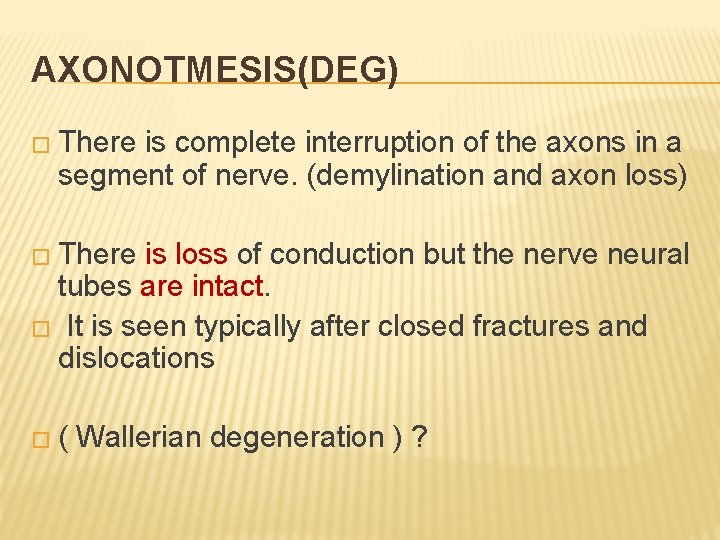 AXONOTMESIS(DEG)

□ There is complete interruption of the axons in a segment of nerve. (demylination and axon loss)

□ There is loss of conduction but the nerve neural tubes are intact.

□ It is seen typically after closed fractures and dislocations

□ ( Wallerian degeneration ) ?